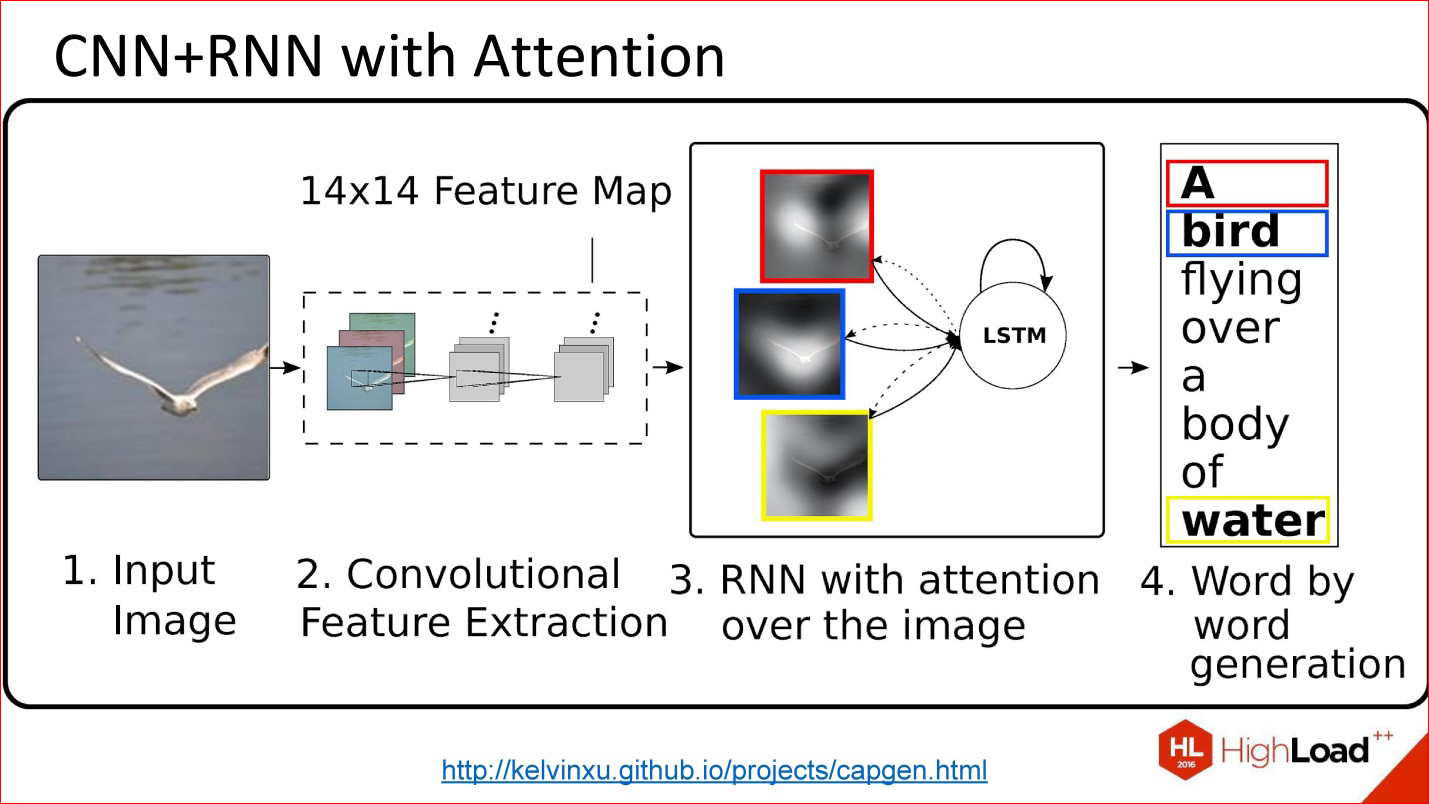 CNN+RNN with Attention

14x14 Feature Map

LSTM

A
bird
flying
over
a
body
of
water

1. Input Image

2. Convolutional Feature Extraction

3. RNN with attention over the image

4. Word by word generation

http://kelvinxu.github.io/projects/capgen.html

HL 2016 HighLoad++